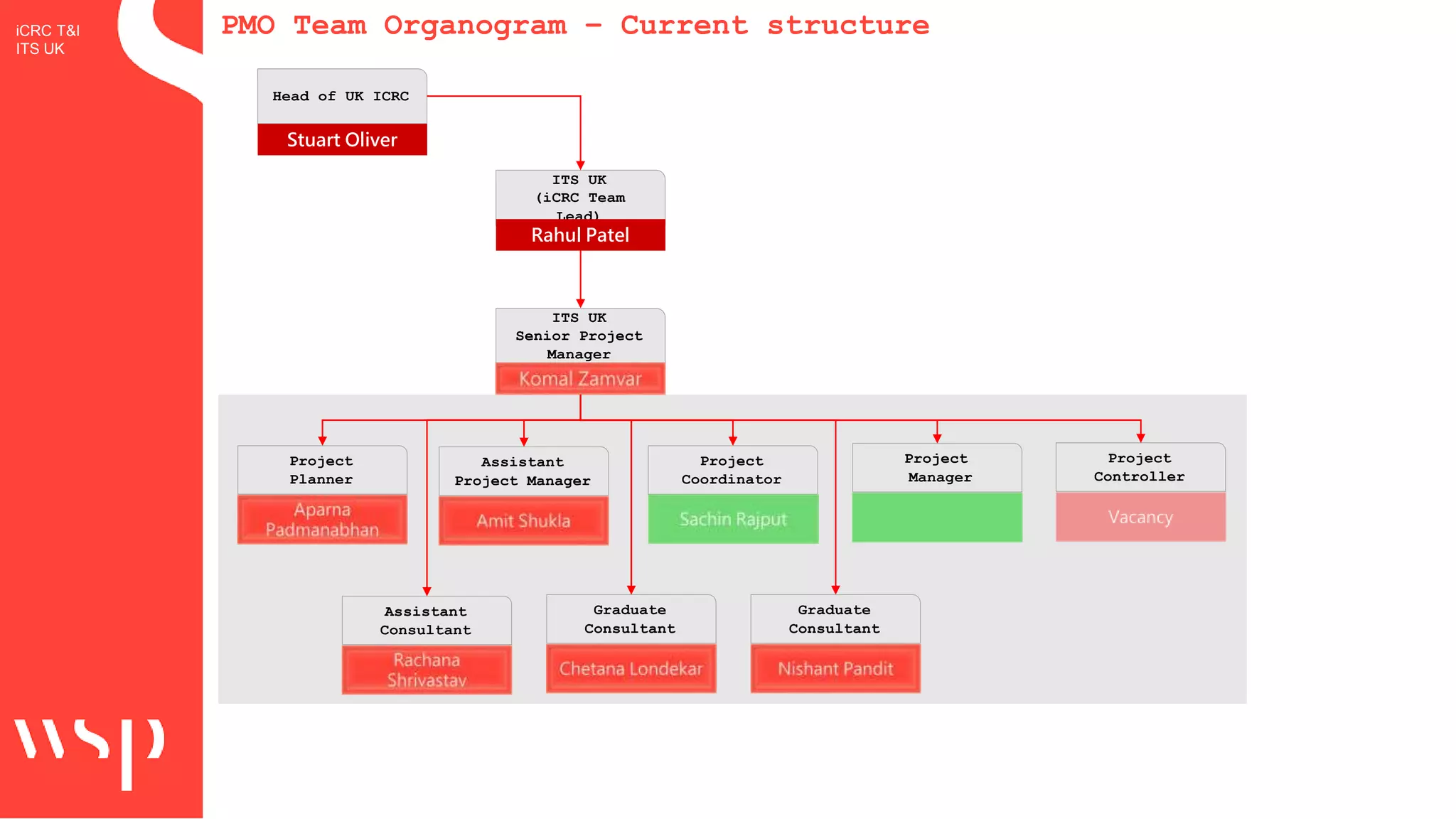 iCRC T&I
ITS UK

PMO Team Organogram – Current structure

Head of UK ICRC
Stuart Oliver

ITS UK
(iCRC Team Lead)
Rahul Patel

ITS UK
Senior Project Manager
Komal Zamvar

Project Planner
Aparna Padmanabhan

Assistant Project Manager
Amit Shukla

Project Coordinator
Sachin Rajput

Project Manager

Project Controller
Vacancy

Assistant Consultant
Rachana Shrivastav

Graduate Consultant
Chetana Londekar

Graduate Consultant
Nishant Pandit

wsp